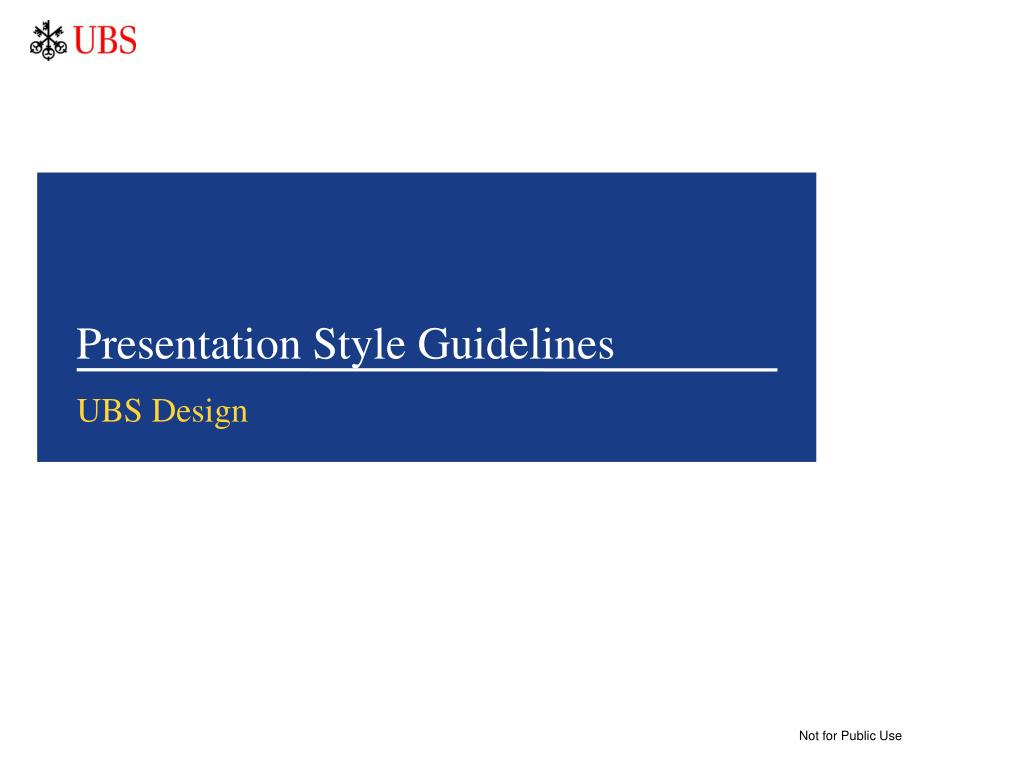 UBS

Presentation Style Guidelines

UBS Design

Not for Public Use